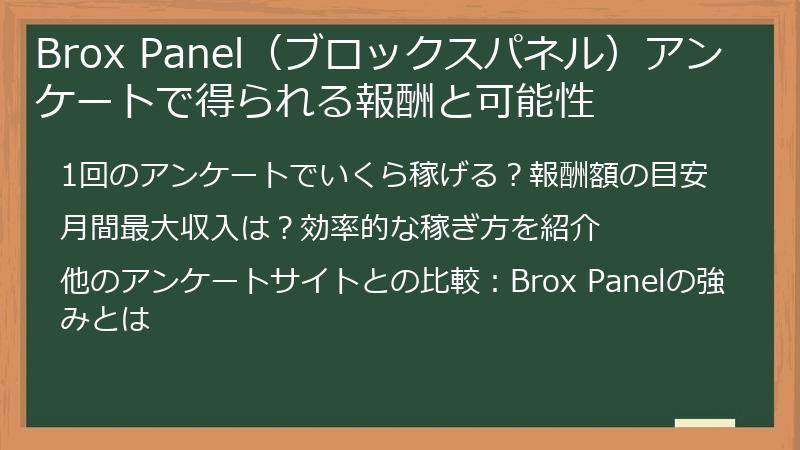 Brox Panel（ブロックスパネル）アンケートで得られる報酬と可能性

1回のアンケートでいくら稼げる？報酬額の目安

月間最大収入は？効率的な稼ぎ方を紹介

他のアンケートサイトとの比較：Brox Panelの強みとは